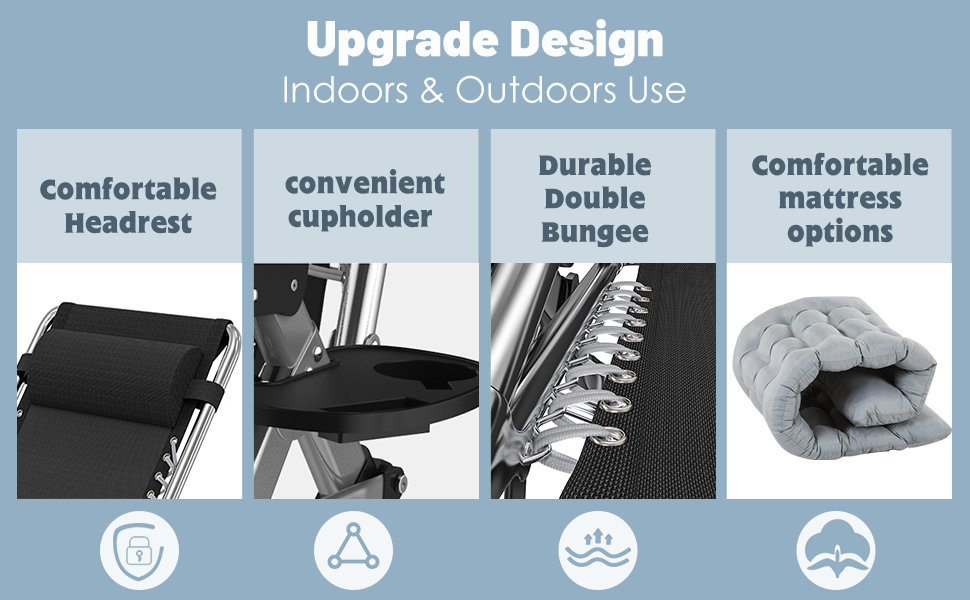 Upgrade Design
Indoors & Outdoors Use

Comfortable Headrest

convenient cupholder

Durable Double Bungee

Comfortable mattress options